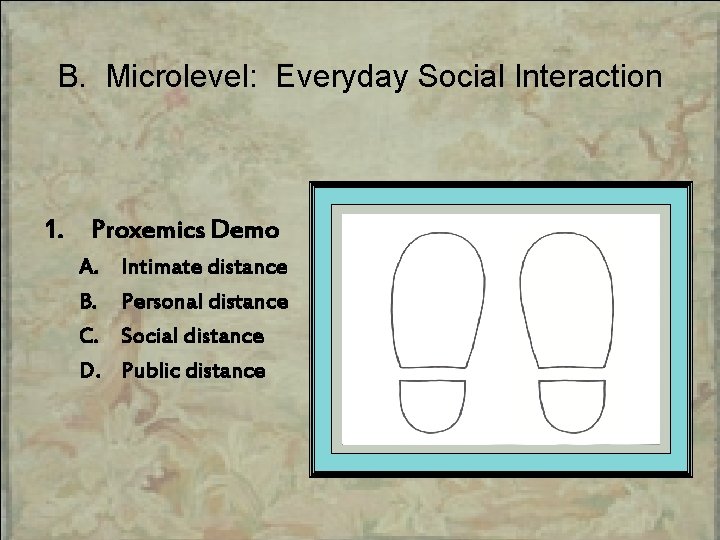 B. Microlevel: Everyday Social Interaction

1. Proxemics Demo

A. Intimate distance

B. Personal distance

C. Social distance

D. Public distance